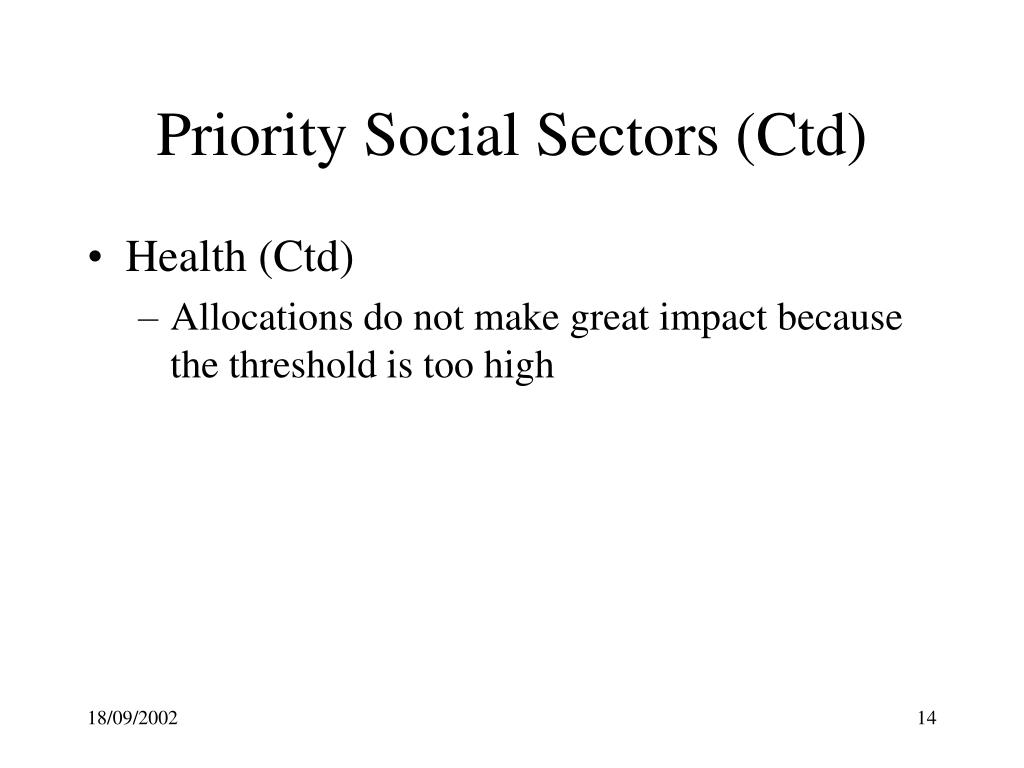 Priority Social Sectors (Ctd)

• Health (Ctd)

– Allocations do not make great impact because the threshold is too high

18/09/2002

14